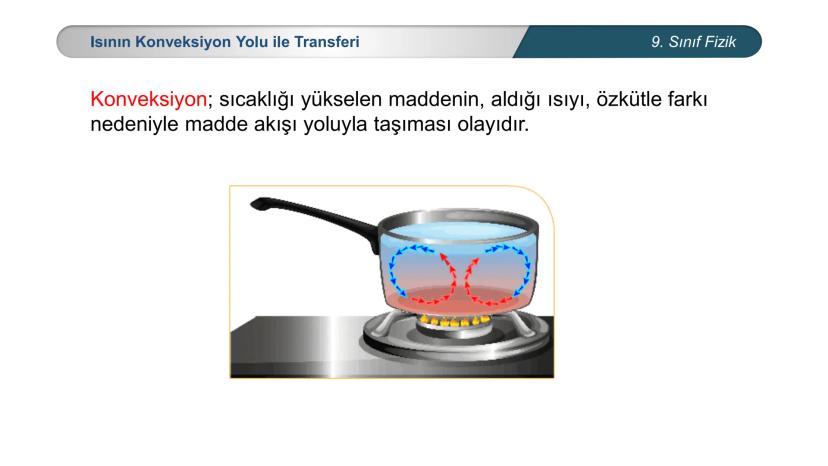 Isının Konveksiyon Yolu ile Transferi

9. Sınıf Fizik

Konveksiyon; sıcaklığı yükselen maddenin, aldığı ısıyı, özkütle farkı nedeniyle madde akışı yoluyla taşıması olayıdır.